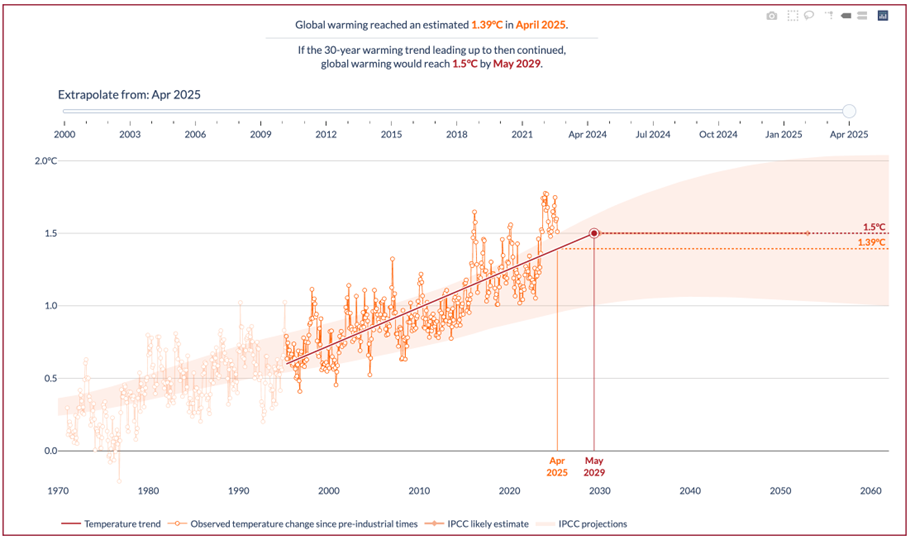 Global warming reached an estimated 1.39°C in April 2025.

If the 30-year warming trend leading up to then continued, global warming would reach 1.5°C by May 2029.

Extrapolate from: Apr 2025

2000 2003 2006 2009 2012 2015 2018 2021 Apr 2024 Jul 2024 Oct 2024 Jan 2025 Apr 2025

2.0°C
1.5
1.0
0.5
0.0

1.5°C
1.39°C

Apr 2025
May 2029

1970 1980 1990 2000 2010 2020 2030 2040 2050 2060

Temperature trend
Observed temperature change since pre-industrial times
IPCC likely estimate
IPCC projections